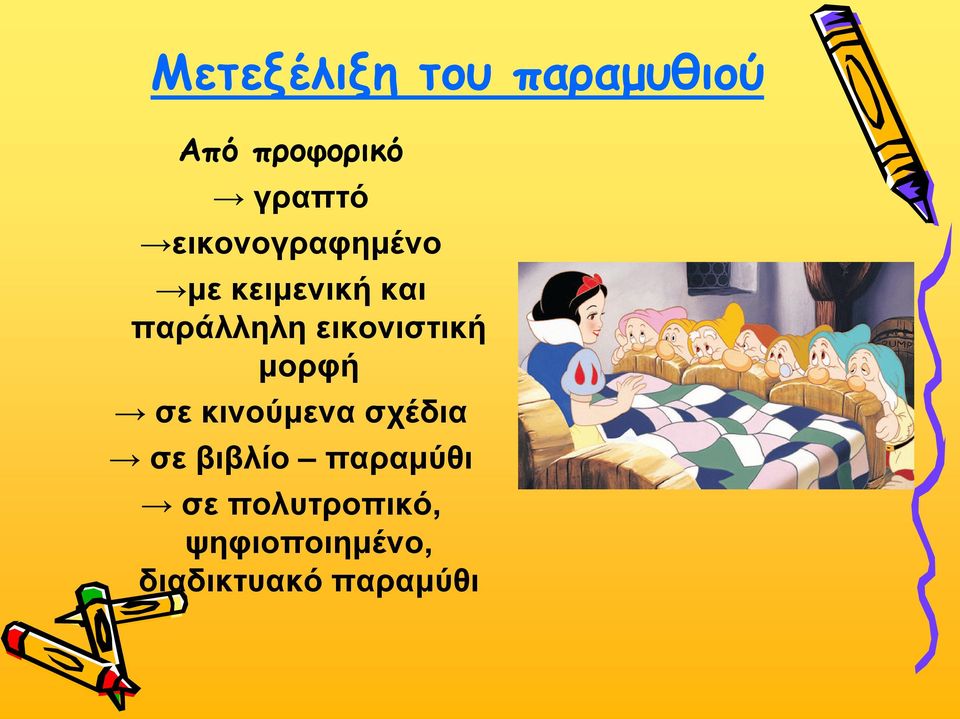 Μετεξέλιξη του παραμυθιού

Από προφορικό
→ γραπτό
→εικονογραφημένο
→με κειμενική και παράλληλη εικονιστική μορφή
→ σε κινούμενα σχέδια
→ σε βιβλίο – παραμύθι
→ σε πολυτροπικό, ψηφιοποιημένο, διαδικτυακό παραμύθι